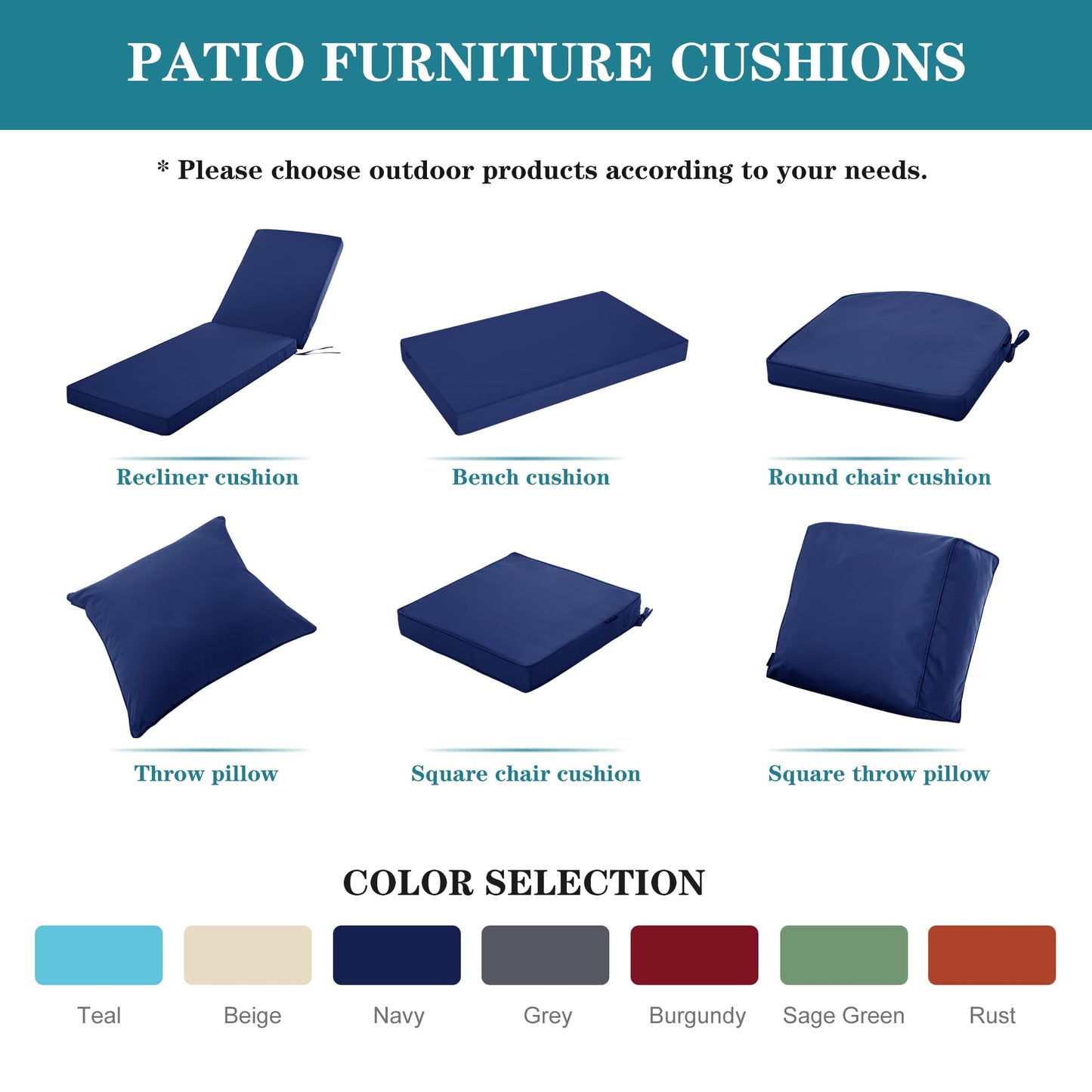 PATIO FURNITURE CUSHIONS

* Please choose outdoor products according to your needs.

Recliner cushion

Bench cushion

Round chair cushion

Throw pillow

Square chair cushion

Square throw pillow

COLOR SELECTION

Teal

Beige

Navy

Grey

Burgundy

Sage Green

Rust